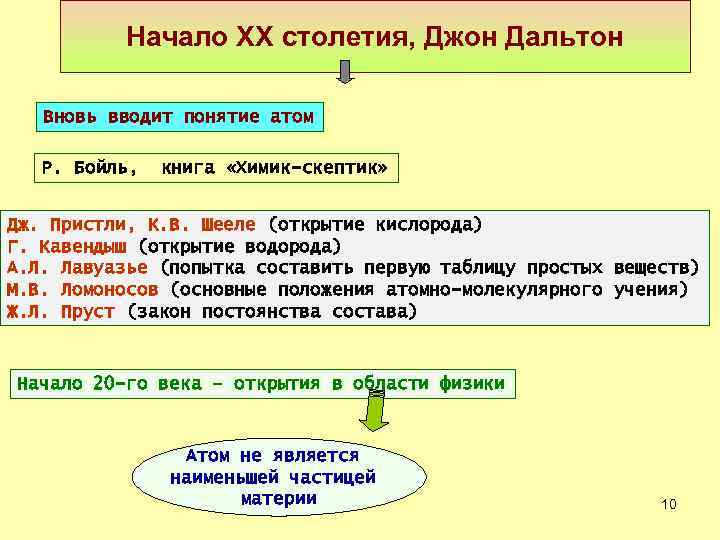 Начало XX столетия, Джон Дальтон

Вновь вводит понятие атом

Р. Бойль, книга «Химик-скептик»

Дж. Пристли, К.В. Шееле (открытие кислорода)
Г. Кавендыш (открытие водорода)
А.Л. Лавуазье (попытка составить первую таблицу простых веществ)
М.В. Ломоносов (основные положения атомно-молекулярного учения)
Ж.Л. Пруст (закон постоянства состава)

Начало 20-го века – открытия в области физики

Атом не является наименьшей частицей материи

10